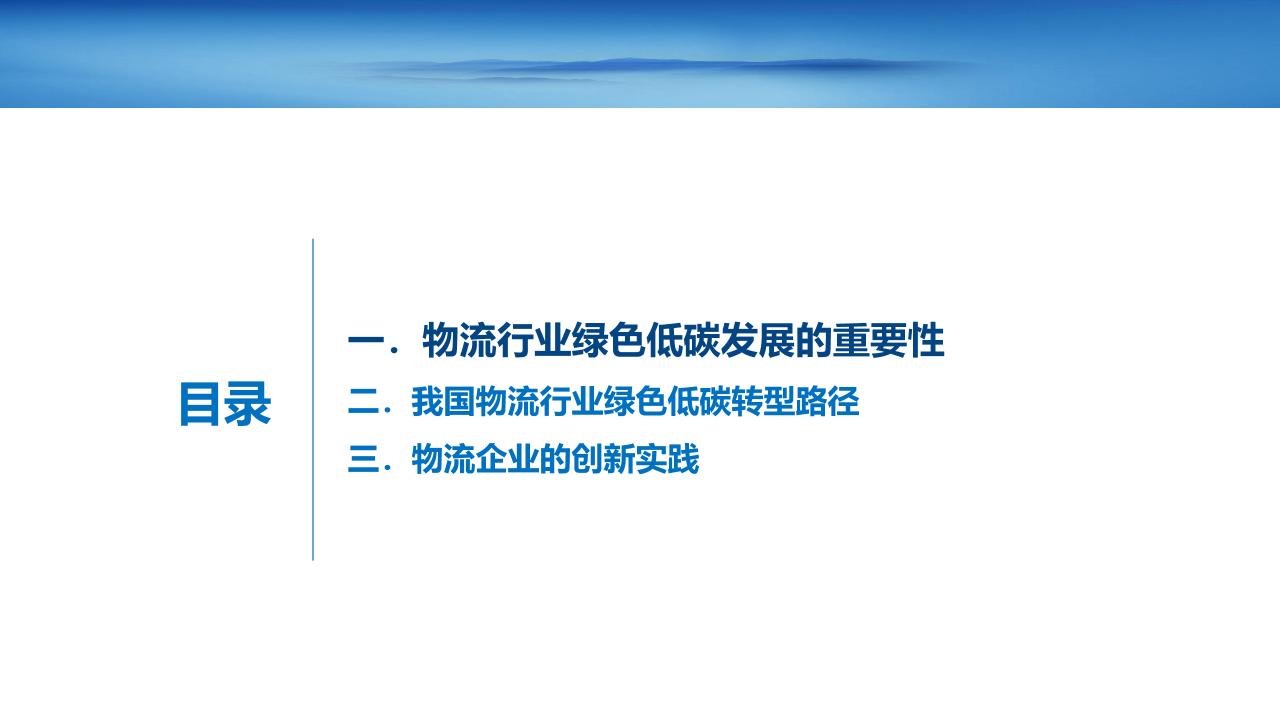 目录

一．物流行业绿色低碳发展的重要性

二．我国物流行业绿色低碳转型路径

三．物流企业的创新实践